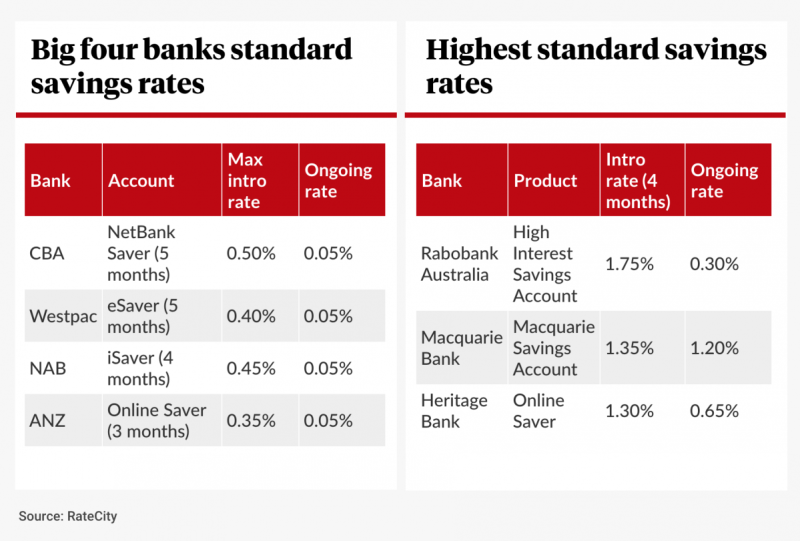 Big four banks standard savings rates

| Bank | Account | Max intro rate | Ongoing rate |
|---|---|---|---|
| CBA | NetBank Saver (5 months) | 0.50% | 0.05% |
| Westpac | eSaver (5 months) | 0.40% | 0.05% |
| NAB | iSaver (4 months) | 0.45% | 0.05% |
| ANZ | Online Saver (3 months) | 0.35% | 0.05% |

Highest standard savings rates

| Bank | Product | Intro rate (4 months) | Ongoing rate |
|---|---|---|---|
| Rabobank Australia | High Interest Savings Account | 1.75% | 0.30% |
| Macquarie Bank | Macquarie Savings Account | 1.35% | 1.20% |
| Heritage Bank | Online Saver | 1.30% | 0.65% |

Source: RateCity